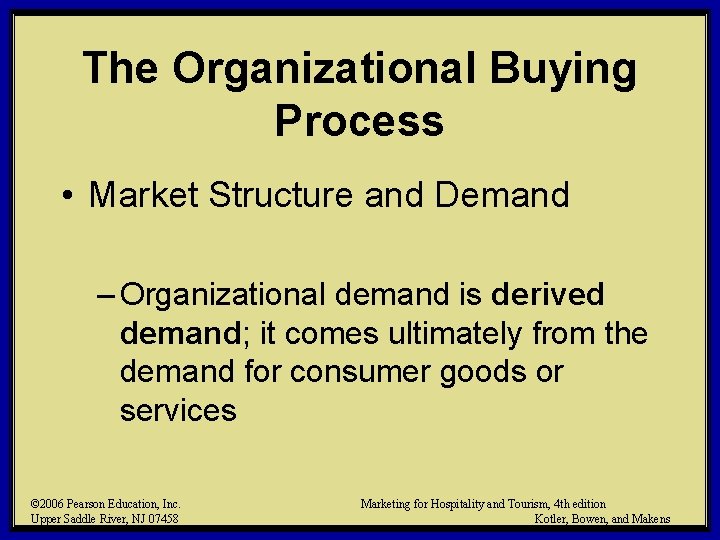 The Organizational Buying Process

• Market Structure and Demand

– Organizational demand is derived demand; it comes ultimately from the demand for consumer goods or services

©2006 Pearson Education, Inc.
Upper Saddle River, NJ 07458

Marketing for Hospitality and Tourism, 4th edition
Kotler, Bowen, and Makens